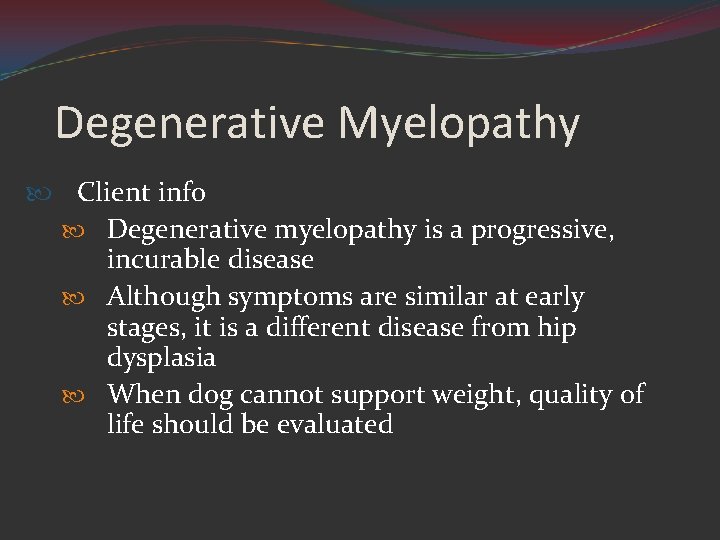 Degenerative Myelopathy

Client info

Degenerative myelopathy is a progressive, incurable disease

Although symptoms are similar at early stages, it is a different disease from hip dysplasia

When dog cannot support weight, quality of life should be evaluated